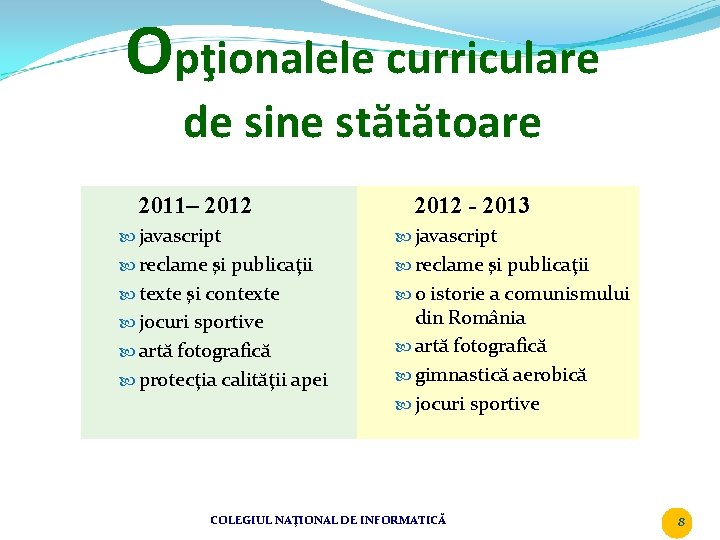 Opţionalele curriculare de sine stătătoare

2011– 2012
javascript
reclame și publicaţii
texte și contexte
jocuri sportive
artă fotografică
protecţia calităţii apei

2012 - 2013
javascript
reclame și publicaţii
o istorie a comunismului din România
artă fotografică
gimnastică aerobică
jocuri sportive

COLEGIUL NAŢIONAL DE INFORMATICĂ

8